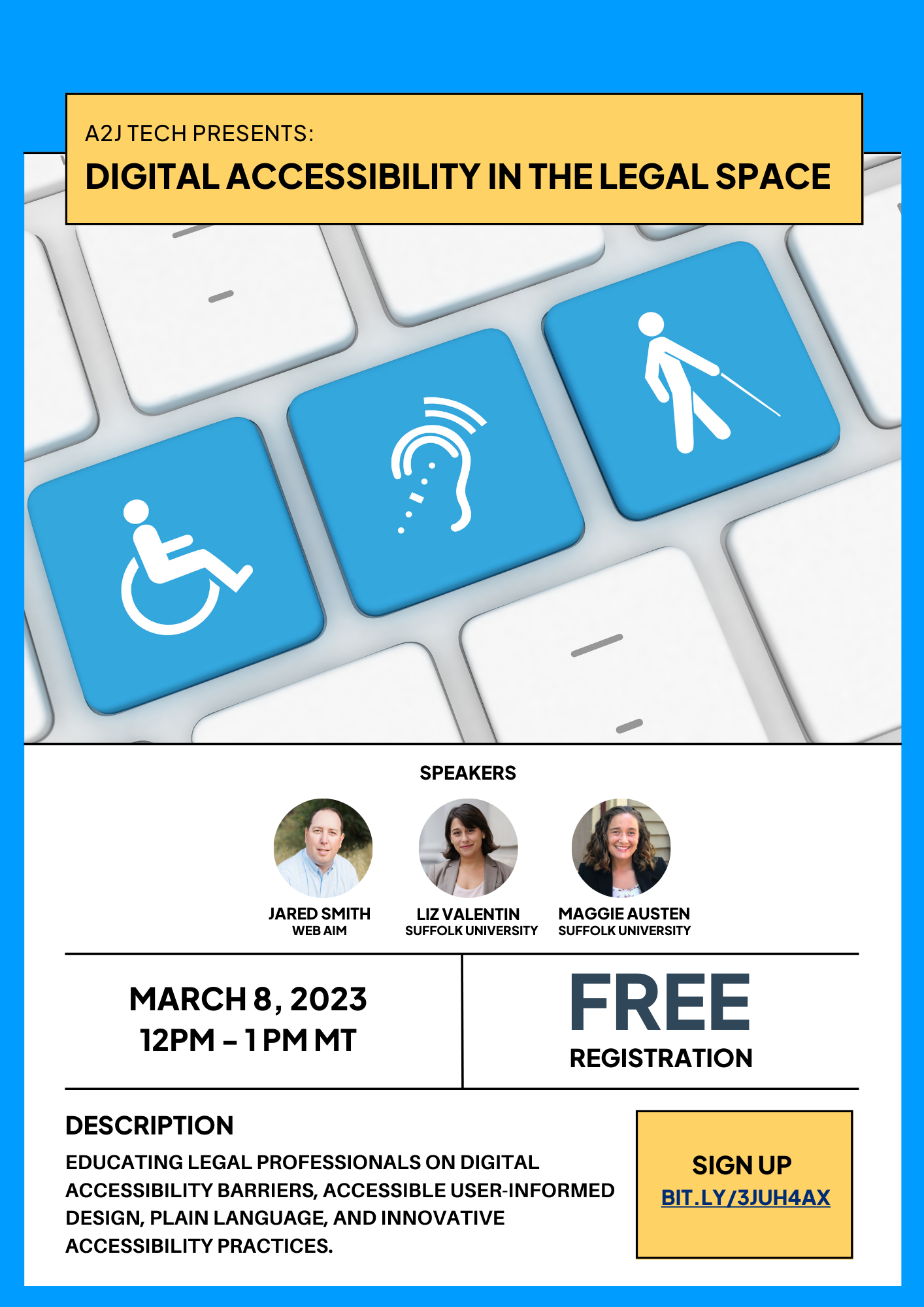 A2J TECH PRESENTS:

DIGITAL ACCESSIBILITY IN THE LEGAL SPACE

SPEAKERS

JARED SMITH
WEB AIM

LIZ VALENTIN
SUFFOLK UNIVERSITY

MAGGIE AUSTEN
SUFFOLK UNIVERSITY

MARCH 8, 2023
12PM – 1 PM MT

FREE
REGISTRATION

DESCRIPTION

EDUCATING LEGAL PROFESSIONALS ON DIGITAL ACCESSIBILITY BARRIERS, ACCESSIBLE USER-INFORMED DESIGN, PLAIN LANGUAGE, AND INNOVATIVE ACCESSIBILITY PRACTICES.

SIGN UP
BIT.LY/3JUH4AX